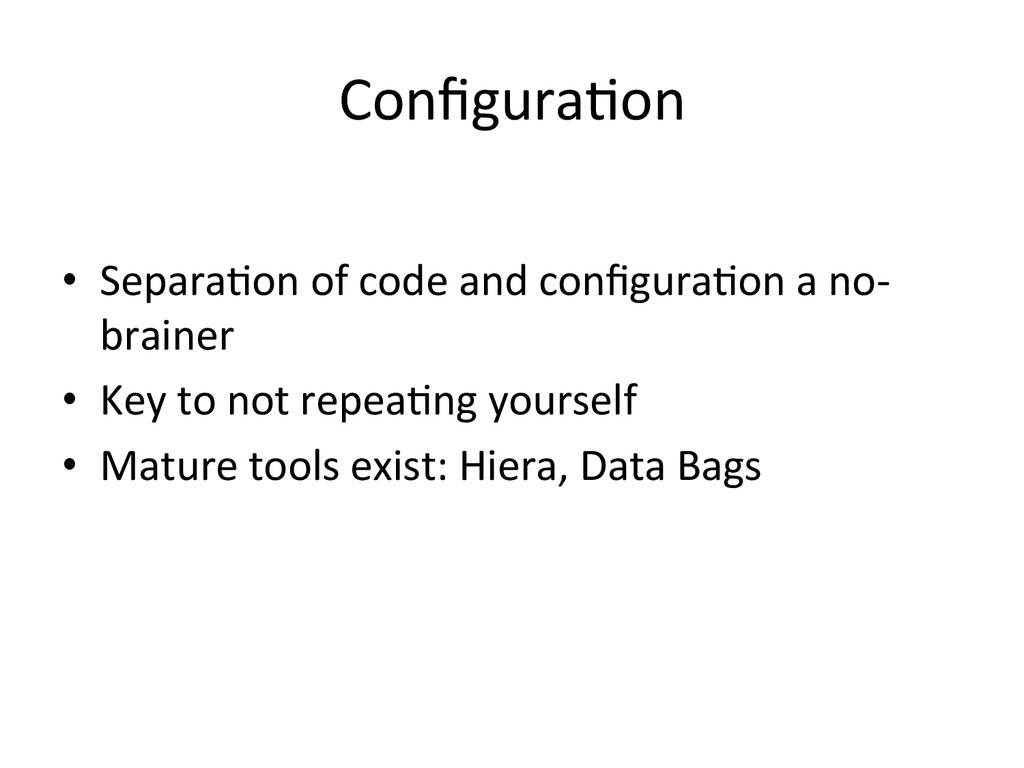 Configuration

• Separation of code and configuration a no-brainer
• Key to not repeating yourself
• Mature tools exist: Hiera, Data Bags